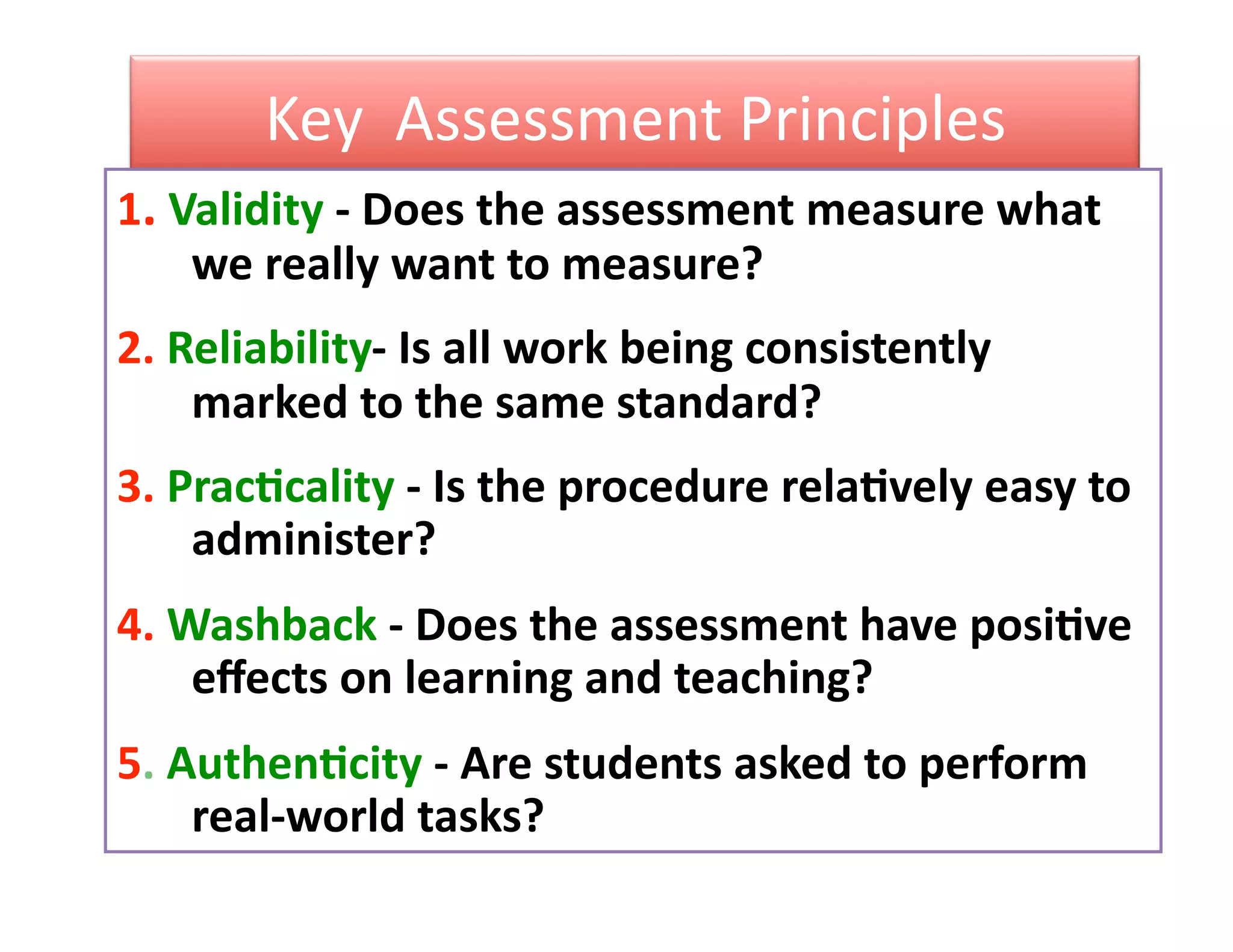 Key Assessment Principles

1. Validity - Does the assessment measure what we really want to measure?

2. Reliability- Is all work being consistently marked to the same standard?

3. Practicality - Is the procedure relatively easy to administer?

4. Washback - Does the assessment have positive effects on learning and teaching?

5. Authenticity - Are students asked to perform real-world tasks?